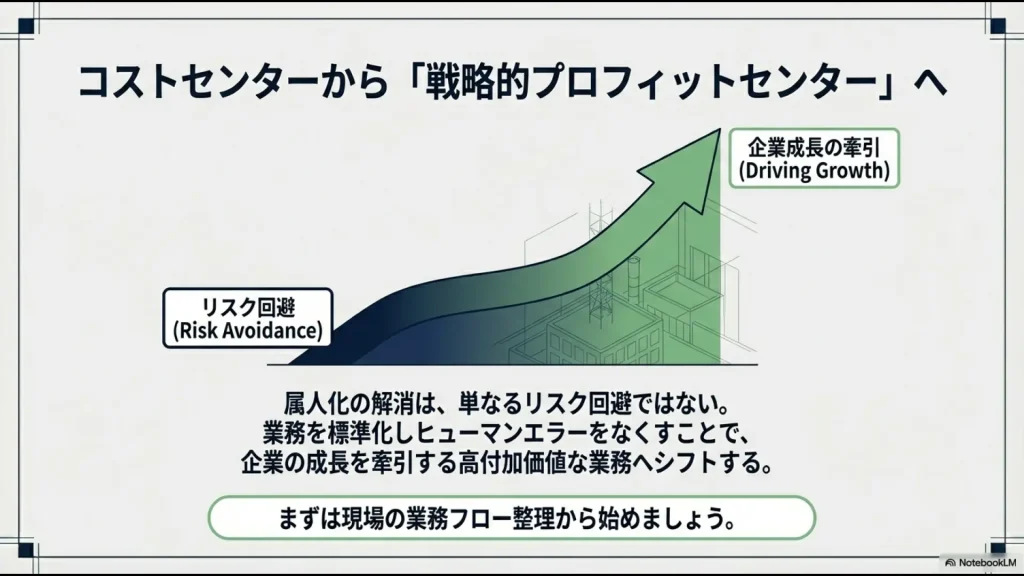 コストセンターから「戦略的プロフィットセンター」へ

企業成長の牽引
(Driving Growth)

リスク回避
(Risk Avoidance)

属人化の解消は、単なるリスク回避ではない。
業務を標準化しヒューマンエラーをなくすことで、
企業の成長を牽引する高付加価値な業務へシフトする。

まずは現場の業務フロー整理から始めましょう。

NotebookLM